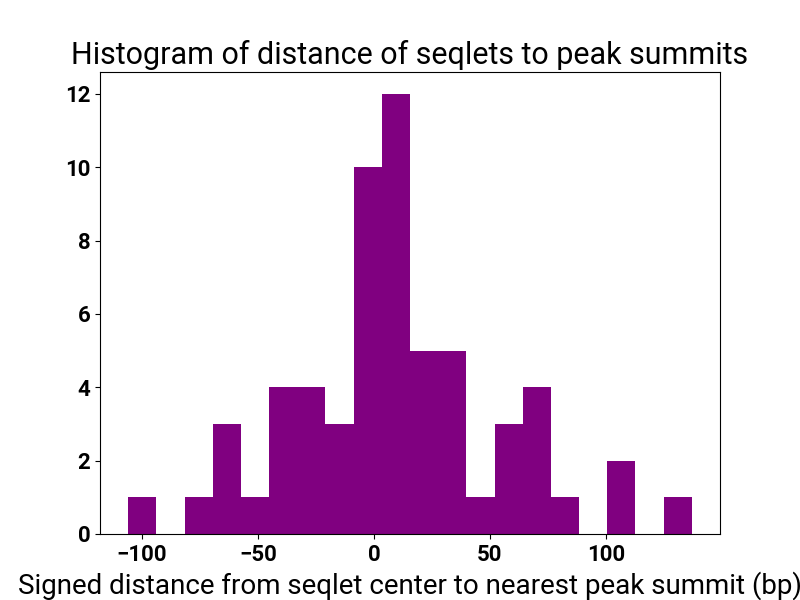 Histogram of distance of seqlets to peak summits

12
10
8
6
4
2
0

−100
−50
0
50
100

Signed distance from seqlet center to nearest peak summit (bp)